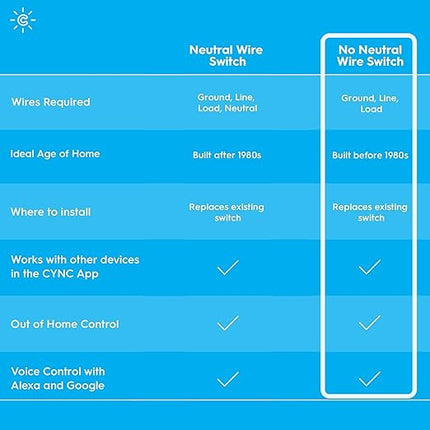 | | Neutral Wire Switch | No Neutral Wire Switch |
|---|---|---|
| Wires Required | Ground, Line, Load, Neutral | Ground, Line, Load |
| Ideal Age of Home | Built after 1980s | Built before 1980s |
| Where to install | Replaces existing switch | Replaces existing switch |
| Works with other devices in the CYNC App | ✓ | ✓ |
| Out of Home Control | ✓ | ✓ |
| Voice Control with Alexa and Google | ✓ | ✓ |